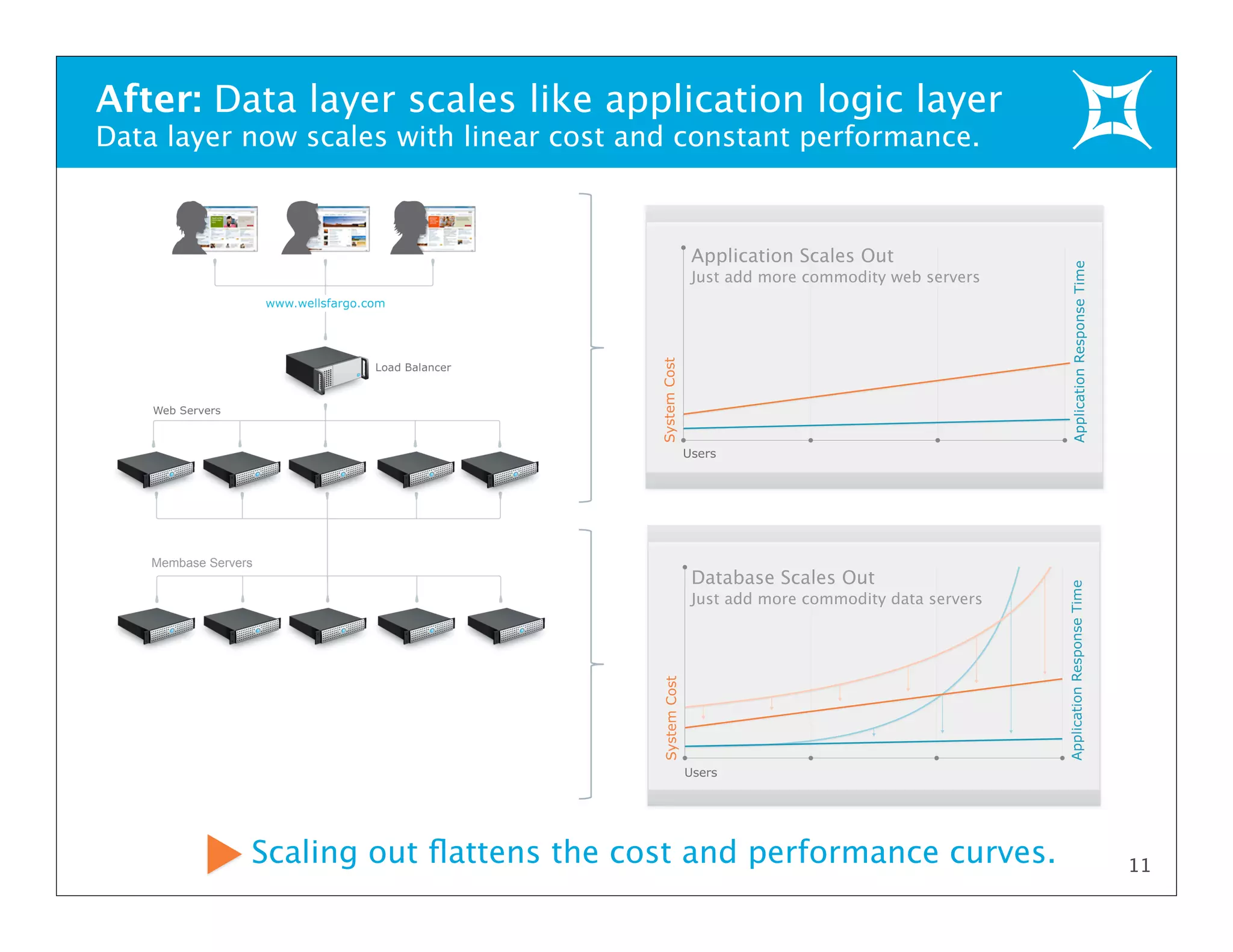 After: Data layer scales like application logic layer
Data layer now scales with linear cost and constant performance.

www.wellsfargo.com

Load Balancer

Web Servers

Membase Servers

Application Scales Out
Just add more commodity web servers

System Cost

Application Response Time

Users

Database Scales Out
Just add more commodity data servers

System Cost

Application Response Time

Users

Scaling out flattens the cost and performance curves.

11